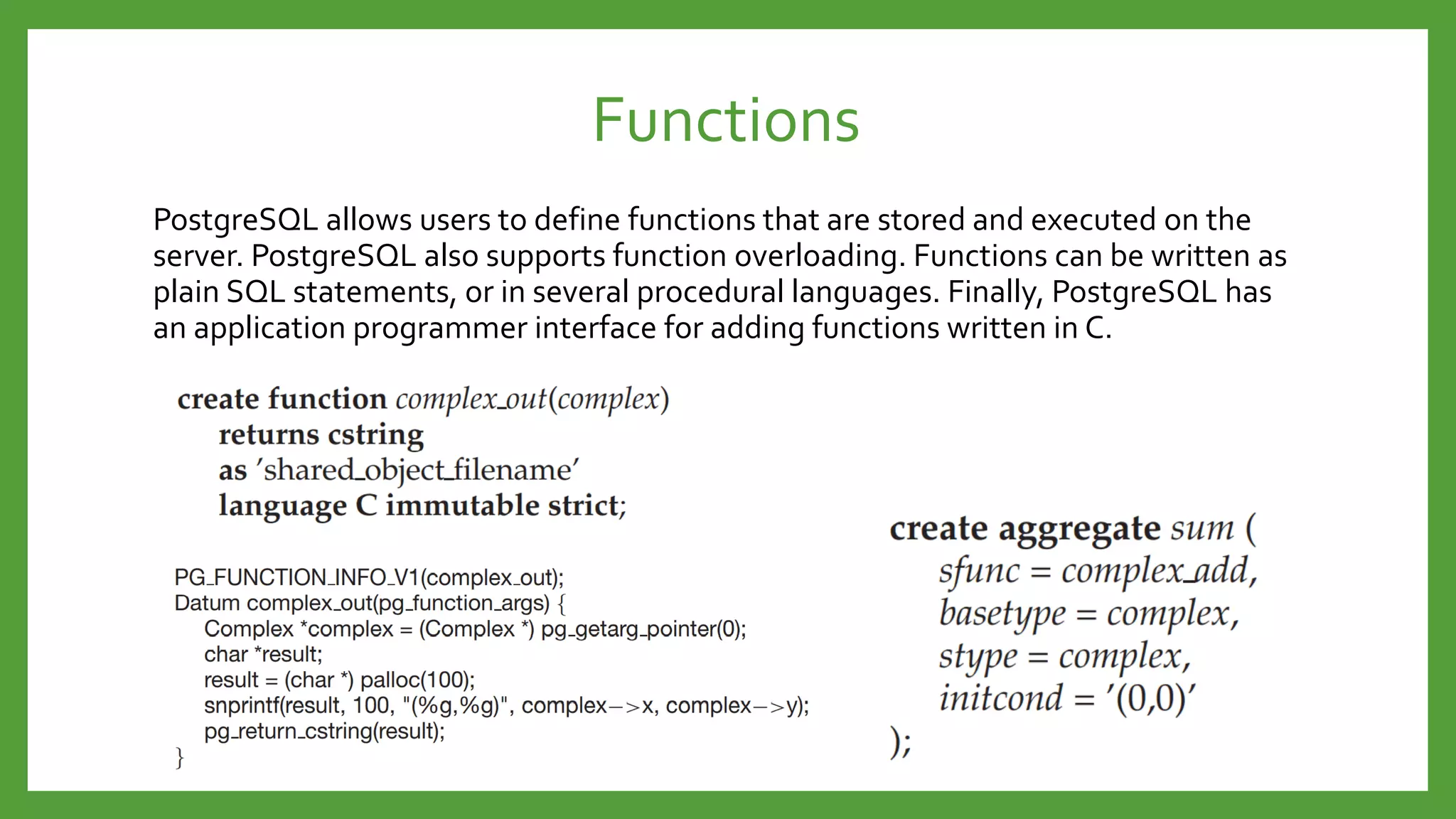 Functions

PostgreSQL allows users to define functions that are stored and executed on the server. PostgreSQL also supports function overloading. Functions can be written as plain SQL statements, or in several procedural languages. Finally, PostgreSQL has an application programmer interface for adding functions written in C.

create function complex_out(complex)
returns cstring
as 'shared_object_filename'
language C immutable strict;

PG_FUNCTION_INFO_V1(complex_out);
Datum complex_out(pg_function_args) {
Complex *complex = (Complex *) pg_getarg_pointer(0);
char *result;
result = (char *) palloc(100);
snprintf(result, 100, "(%g,%g)", complex−>x, complex−>y);
pg_return_cstring(result);
}

create aggregate sum (
sfunc = complex_add,
basetype = complex,
stype = complex,
initcond = '(0,0)'
);